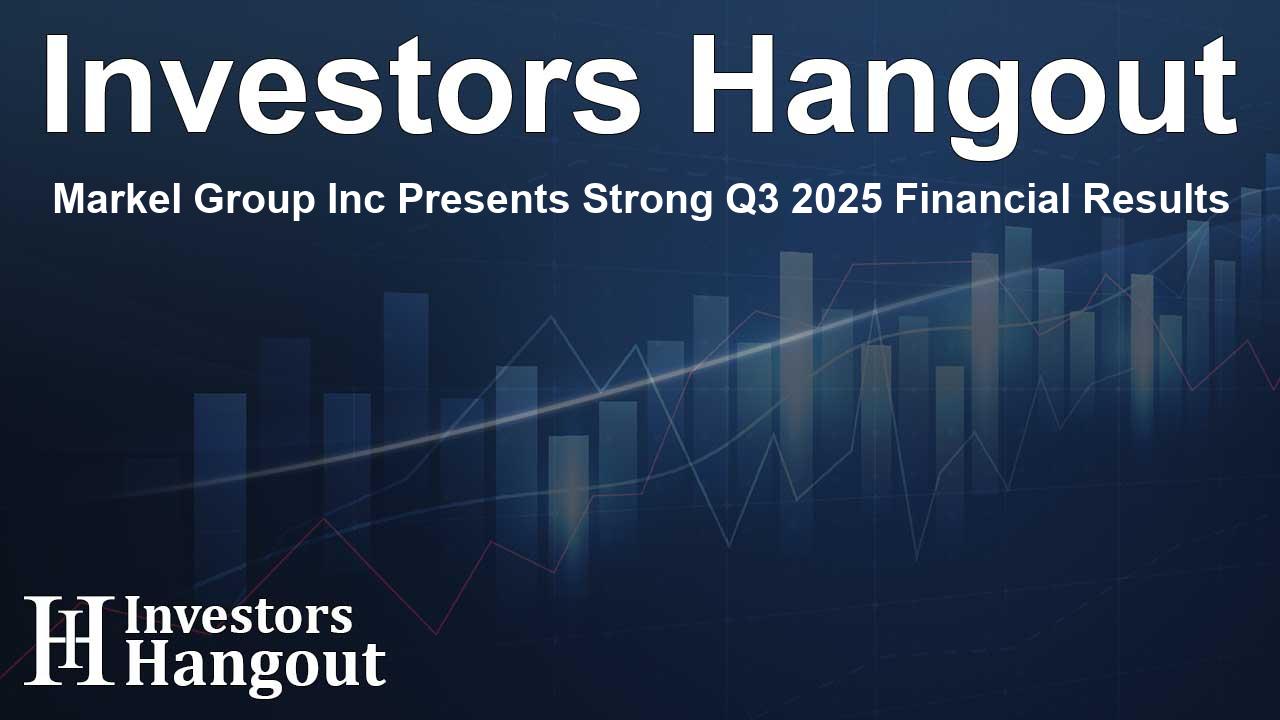 Investors Hangout

Markel Group Inc Presents Strong Q3 2025 Financial Results

IH Investors Hangout